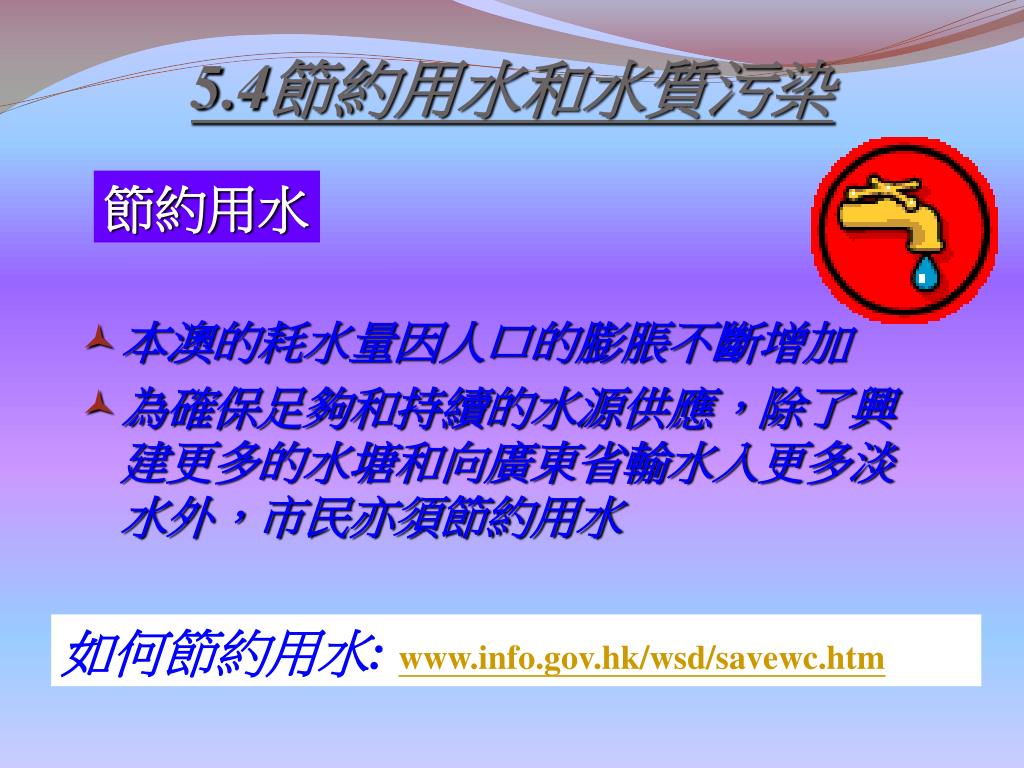 5.4節約用水和水質污染

節約用水

本澳的耗水量因人口的膨脹不斷增加

為確保足夠和持續的水源供應，除了興建更多的水塘和向廣東省輸水入更多淡水外，市民亦須節約用水

如何節約用水: www.info.gov.hk/wsd/savewc.htm